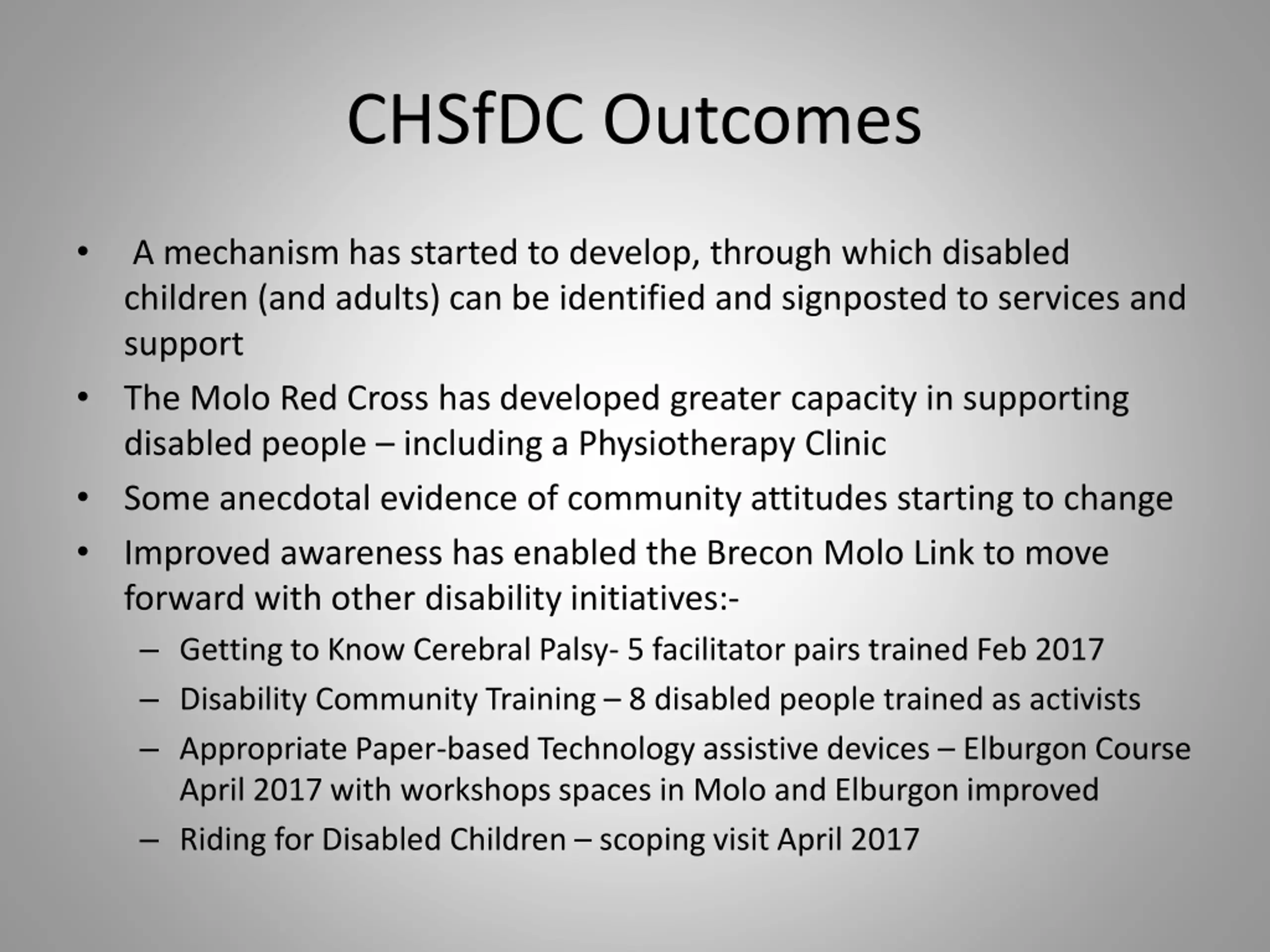 CHSfDC Outcomes

• A mechanism has started to develop, through which disabled children (and adults) can be identified and signposted to services and support
• The Molo Red Cross has developed greater capacity in supporting disabled people – including a Physiotherapy Clinic
• Some anecdotal evidence of community attitudes starting to change
• Improved awareness has enabled the Brecon Molo Link to move forward with other disability initiatives:-
– Getting to Know Cerebral Palsy- 5 facilitator pairs trained Feb 2017
– Disability Community Training – 8 disabled people trained as activists
– Appropriate Paper-based Technology assistive devices – Elburgon Course April 2017 with workshops spaces in Molo and Elburgon improved
– Riding for Disabled Children – scoping visit April 2017